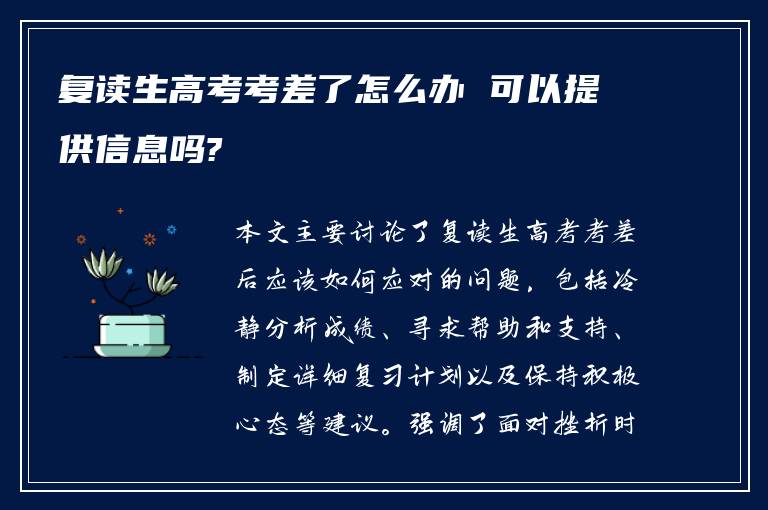 复读生高考考差了怎么办 可以提供信息吗?

本文主要讨论了复读生高考考差后应该如何应对的问题，包括冷静分析成绩、寻求帮助和支持、制定详细复习计划以及保持积极心态等建议。强调了面对挫折时